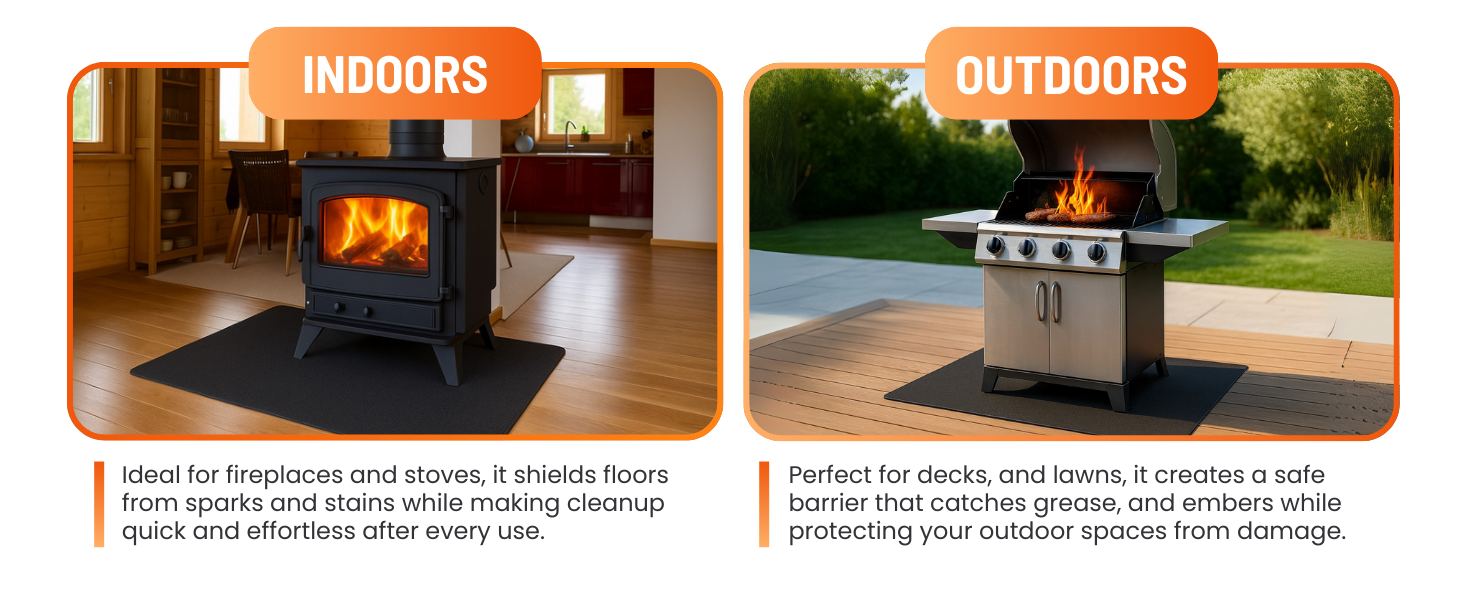 INDOORS

Ideal for fireplaces and stoves, it shields floors from sparks and stains while making cleanup quick and effortless after every use.

OUTDOORS

Perfect for decks, and lawns, it creates a safe barrier that catches grease, and embers while protecting your outdoor spaces from damage.